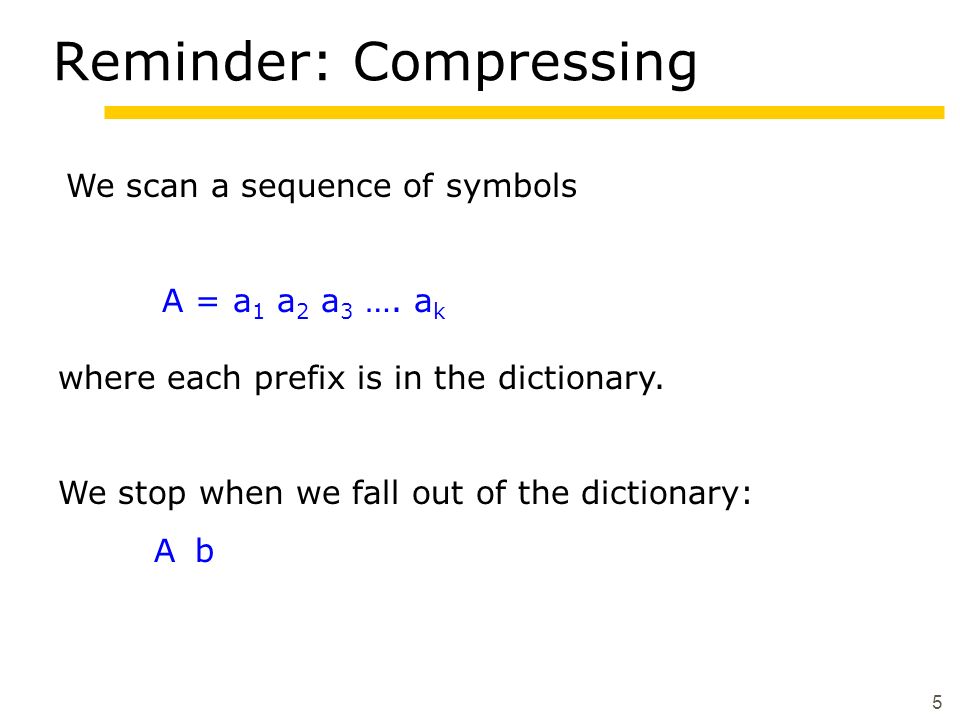 Reminder: Compressing

We scan a sequence of symbols

$A = a_1 a_2 a_3 …. a_k$

where each prefix is in the dictionary.

We stop when we fall out of the dictionary:

A b

5